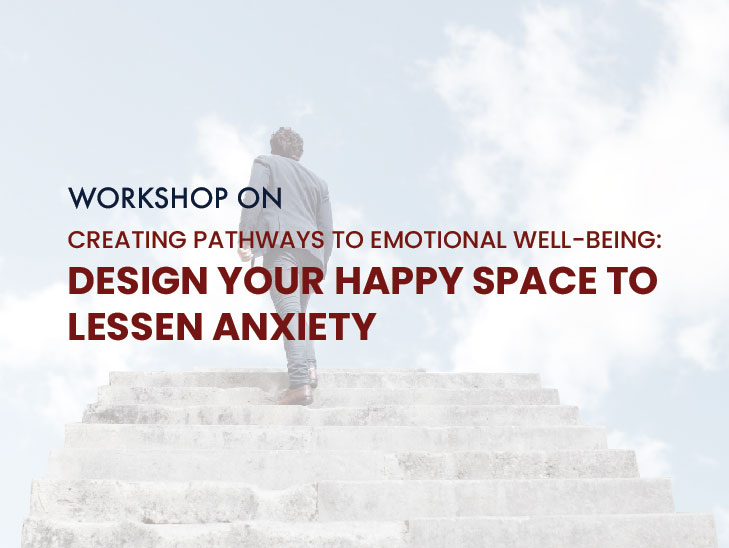 WORKSHOP ON

CREATING PATHWAYS TO EMOTIONAL WELL-BEING:

DESIGN YOUR HAPPY SPACE TO LESSEN ANXIETY